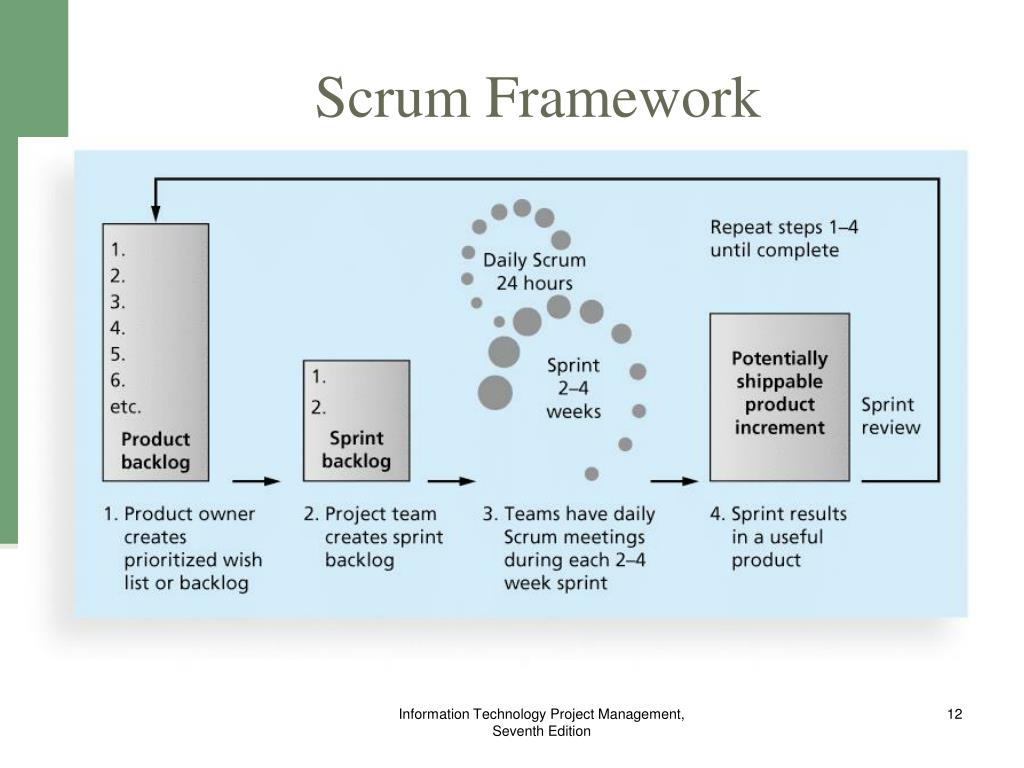 Scrum Framework

1.
2.
3.
4.
5.
6.
etc.
Product backlog

1.
2.
Sprint backlog

Daily Scrum 24 hours

Sprint 2–4 weeks

Repeat steps 1–4 until complete

Potentially shippable product increment

Sprint review

1. Product owner creates prioritized wish list or backlog

2. Project team creates sprint backlog

3. Teams have daily Scrum meetings during each 2–4 week sprint

4. Sprint results in a useful product

Information Technology Project Management, Seventh Edition

12